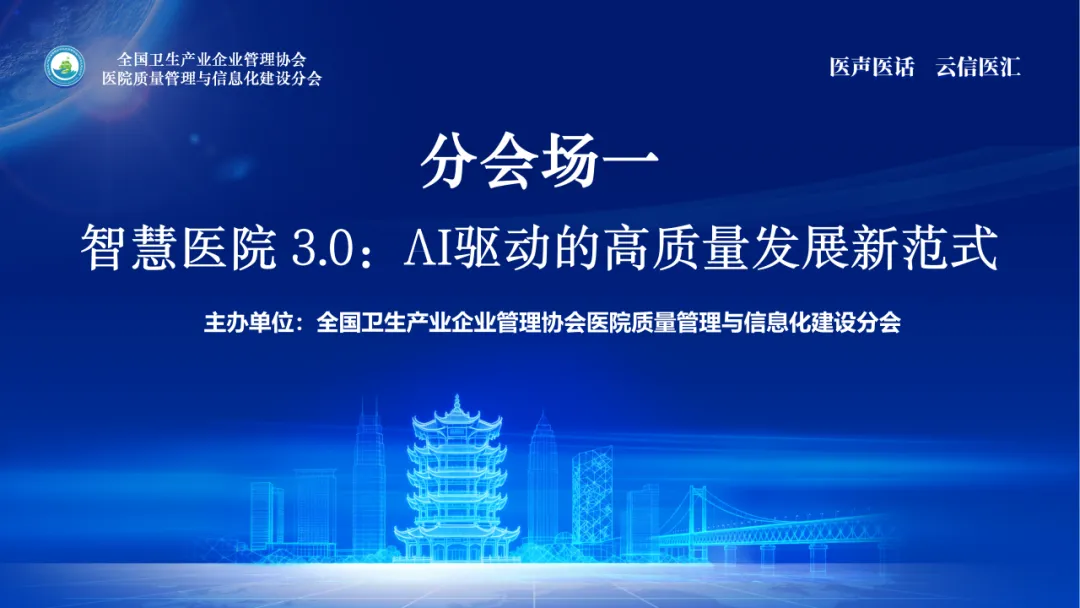 全国卫生产业企业管理协会
医院质量管理与信息化建设分会

医声医话　云信医汇

分会场一

智慧医院 3.0：AI驱动的高质量发展新范式

主办单位：全国卫生产业企业管理协会医院质量管理与信息化建设分会